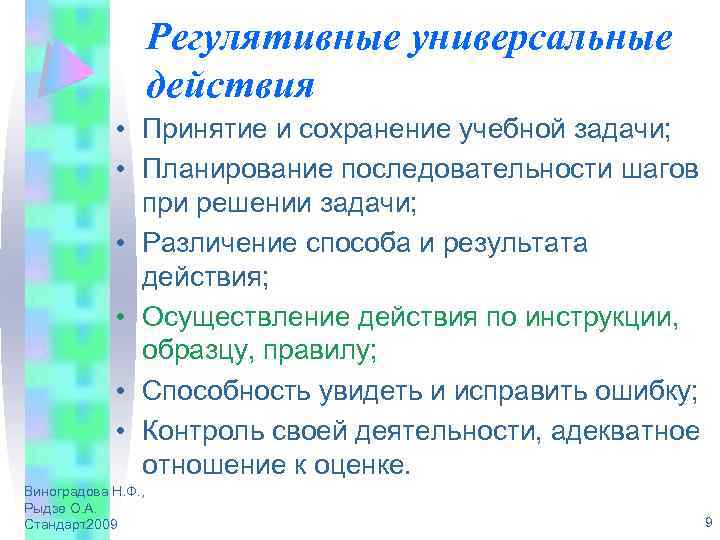 Регулятивные универсальные действия

• Принятие и сохранение учебной задачи;
• Планирование последовательности шагов при решении задачи;
• Различение способа и результата действия;
• Осуществление действия по инструкции, образцу, правилу;
• Способность увидеть и исправить ошибку;
• Контроль своей деятельности, адекватное отношение к оценке.

Виноградова Н.Ф., Рыдзе О.А. Стандарт2009

9